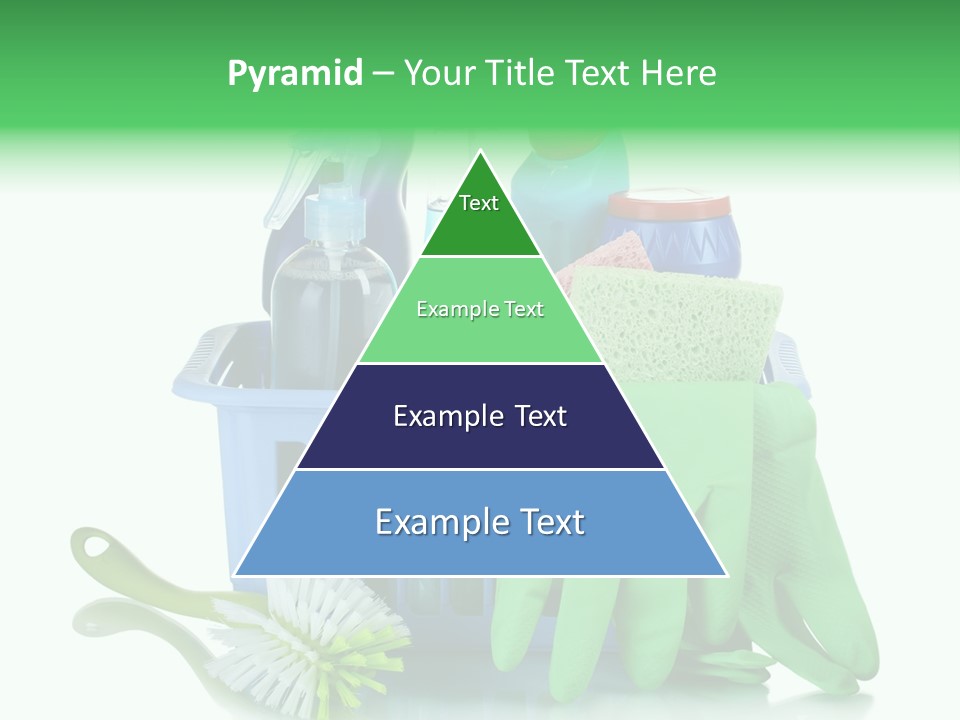 Pyramid – Your Title Text Here

Text

Example Text

Example Text

Example Text